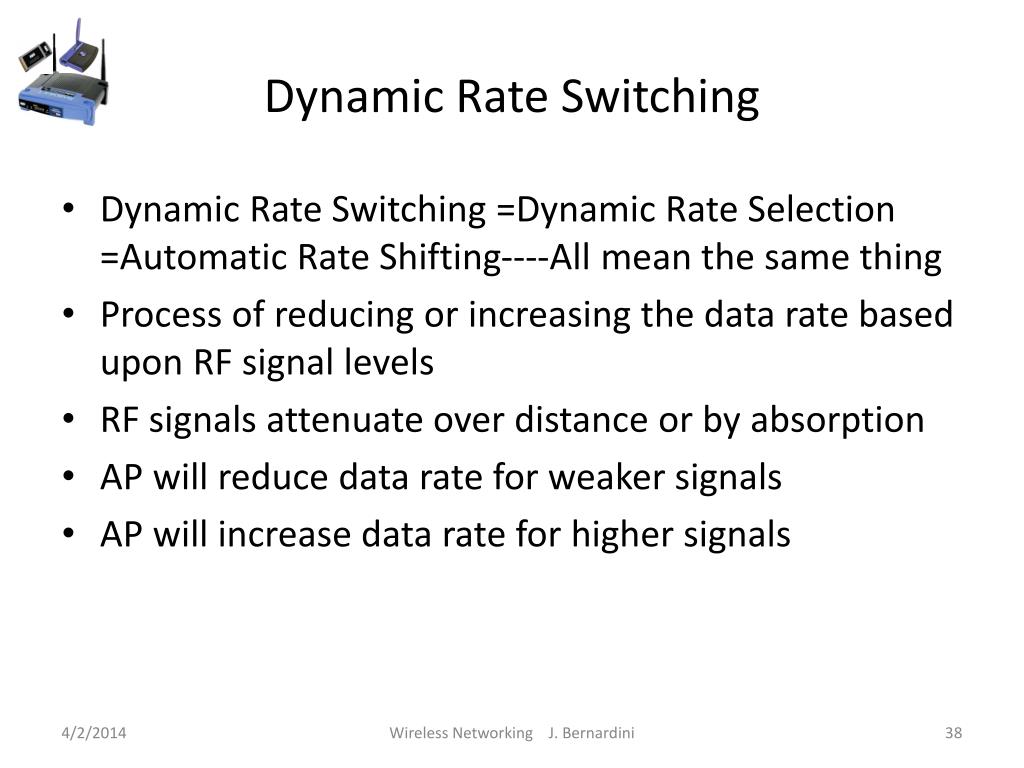 Dynamic Rate Switching

• Dynamic Rate Switching =Dynamic Rate Selection =Automatic Rate Shifting----All mean the same thing
• Process of reducing or increasing the data rate based upon RF signal levels
• RF signals attenuate over distance or by absorption
• AP will reduce data rate for weaker signals
• AP will increase data rate for higher signals

4/2/2014 Wireless Networking J. Bernardini 38